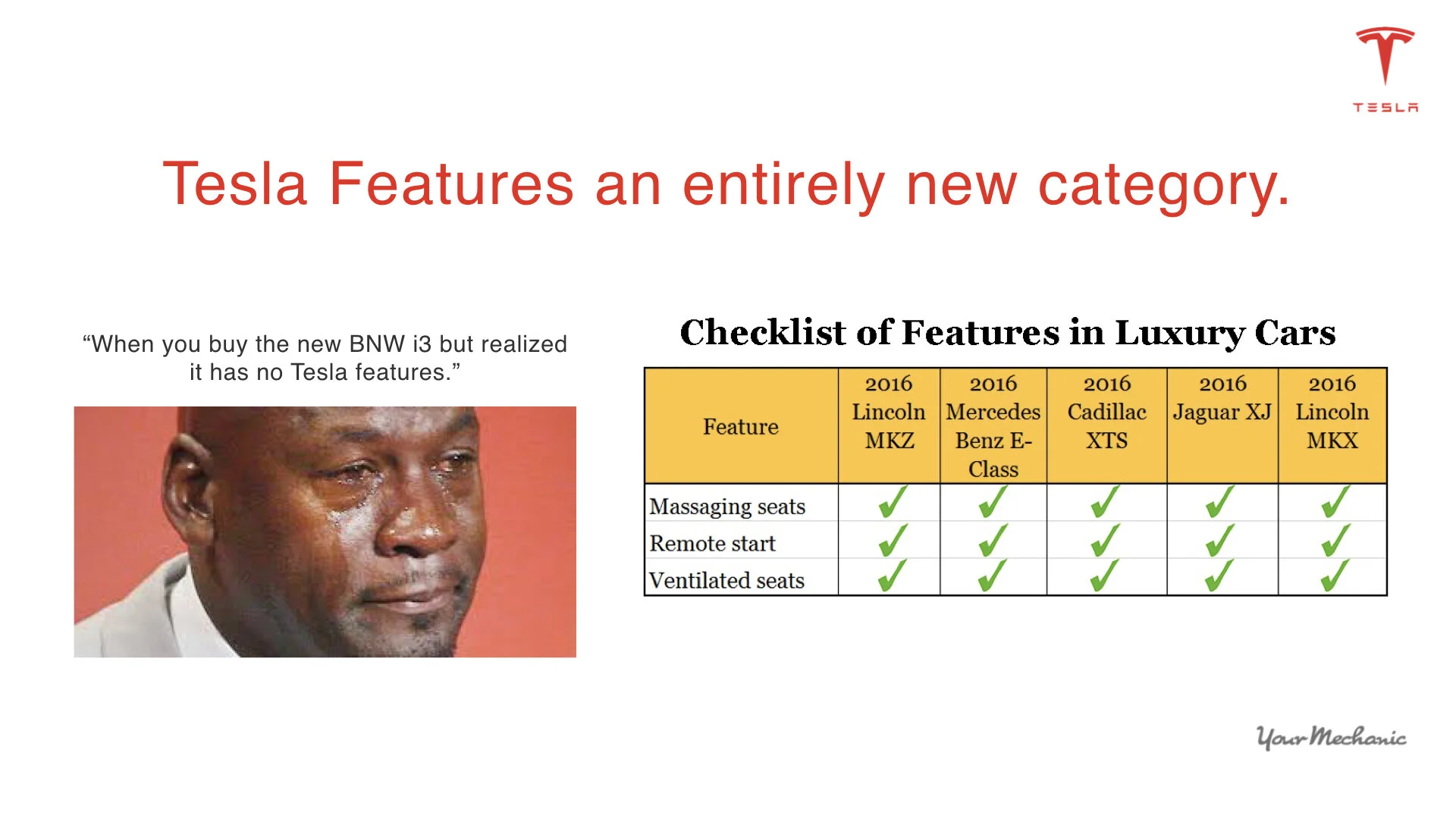 TESLA

Tesla Features an entirely new category.

“When you buy the new BNW i3 but realized it has no Tesla features.”

Checklist of Features in Luxury Cars

| Feature | 2016 Lincoln MKZ | 2016 Mercedes Benz E-Class | 2016 Cadillac XTS | 2016 Jaguar XJ | 2016 Lincoln MKX |
|---|---|---|---|---|---|
| Massaging seats | ✓ | ✓ | ✓ | ✓ | ✓ |
| Remote start | ✓ | ✓ | ✓ | ✓ | ✓ |
| Ventilated seats | ✓ | ✓ | ✓ | ✓ | ✓ |

YourMechanic